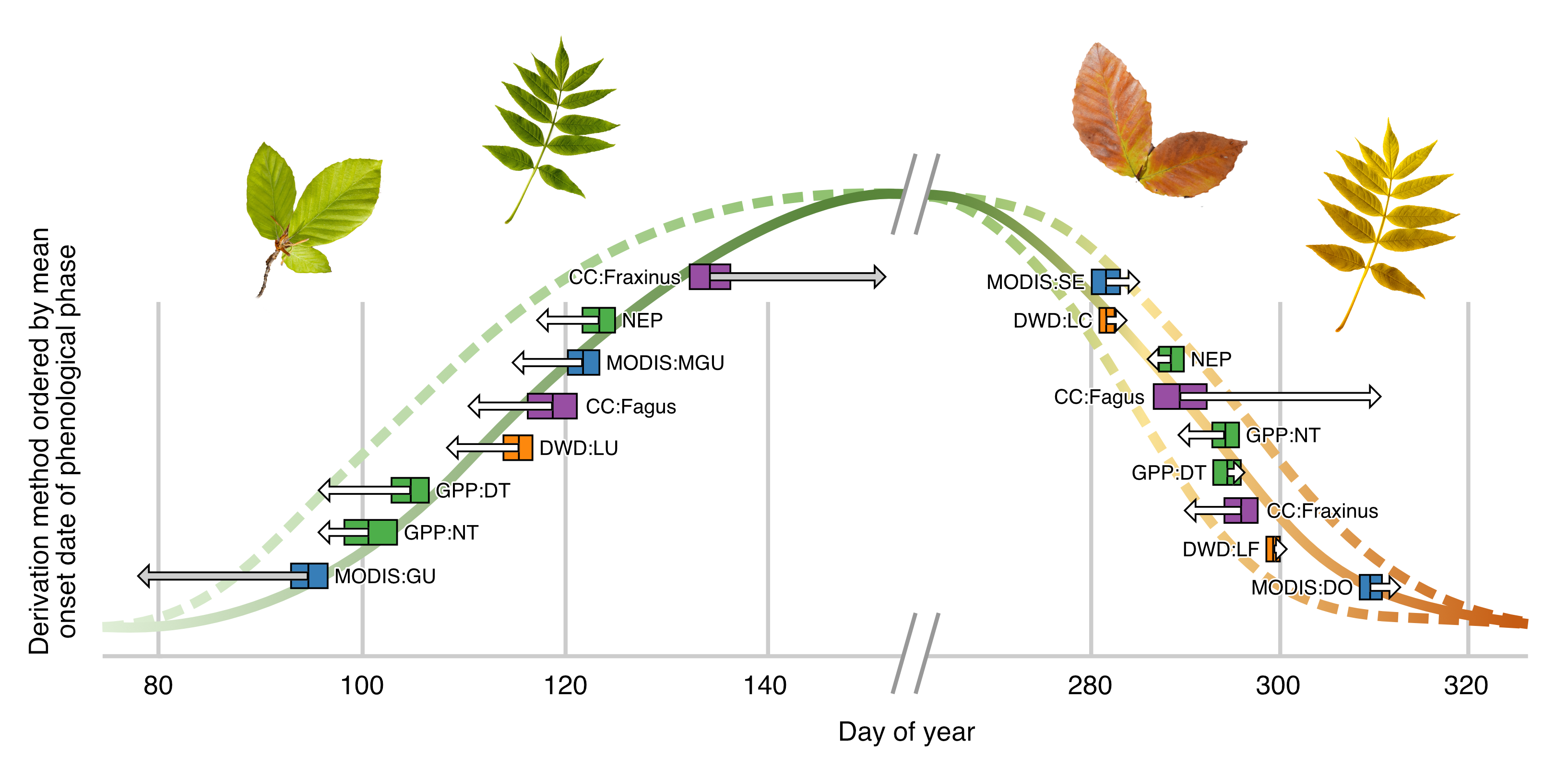 Derivation method ordered by mean onset date of phenological phase

CC:Fraxinus
NEP
MODIS:MGU
CC:Fagus
DWD:LU
GPP:DT
GPP:NT
MODIS:GU

MODIS:SE
DWD:LC
NEP
CC:Fagus
GPP:NT
GPP:DT
CC:Fraxinus
DWD:LF
MODIS:DO

80
100
120
140
280
300
320

Day of year